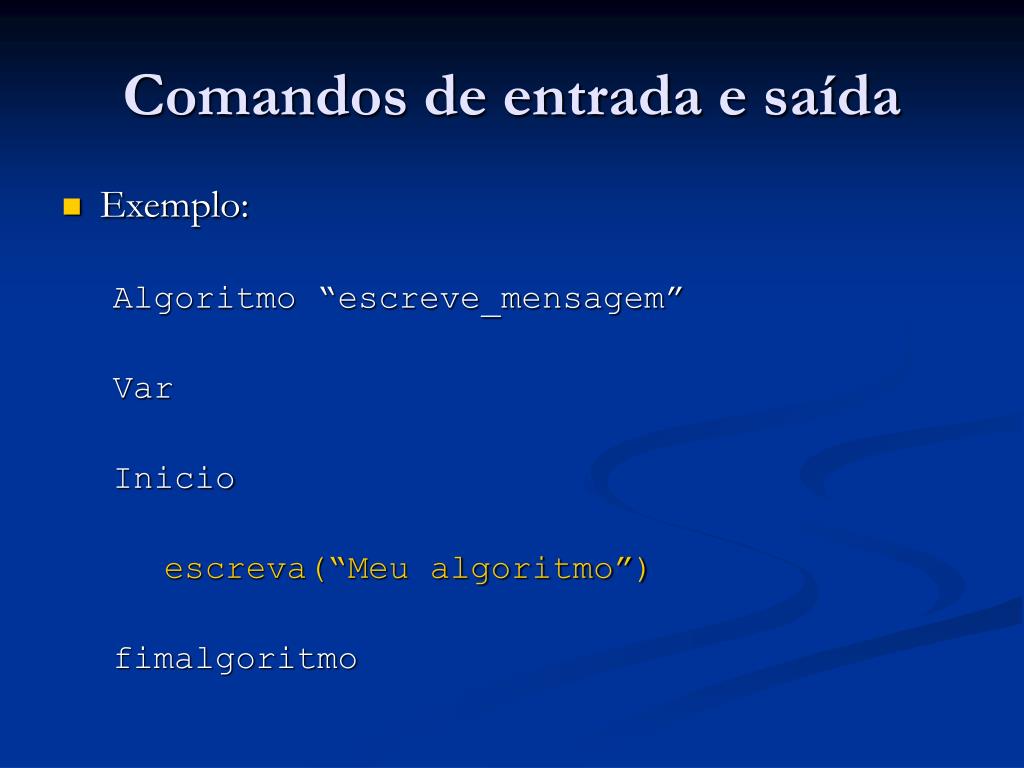 Comandos de entrada e saída

Exemplo:

Algoritmo “escreve_mensagem”

Var

Inicio

escreva(“Meu algoritmo”)

fimalgoritmo